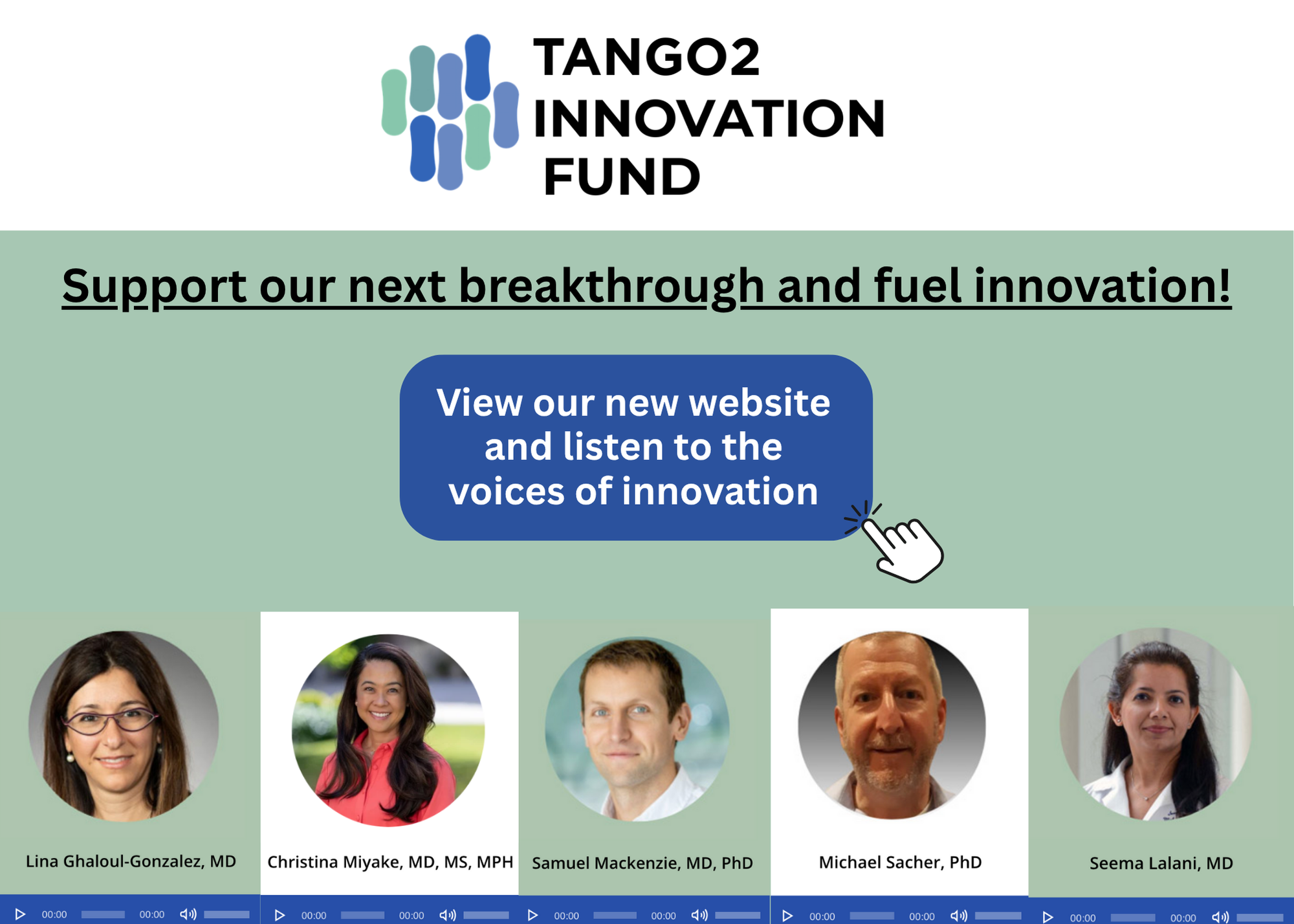 TANGO2 INNOVATION FUND

Support our next breakthrough and fuel innovation!

View our new website and listen to the voices of innovation

Lina Ghaloul-Gonzalez, MD

00:00 00:00

Christina Miyake, MD, MS, MPH

00:00 00:00

Samuel Mackenzie, MD, PhD

00:00 00:00

Michael Sacher, PhD

00:00 00:00

Seema Lalani, MD

00:00 00:00